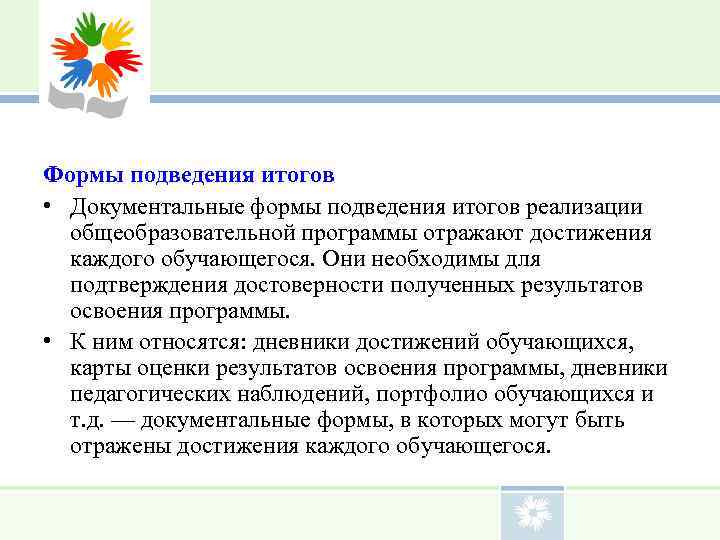 Формы подведения итогов

• Документальные формы подведения итогов реализации общеобразовательной программы отражают достижения каждого обучающегося. Они необходимы для подтверждения достоверности полученных результатов освоения программы.

• К ним относятся: дневники достижений обучающихся, карты оценки результатов освоения программы, дневники педагогических наблюдений, портфолио обучающихся и т.д. — документальные формы, в которых могут быть отражены достижения каждого обучающегося.